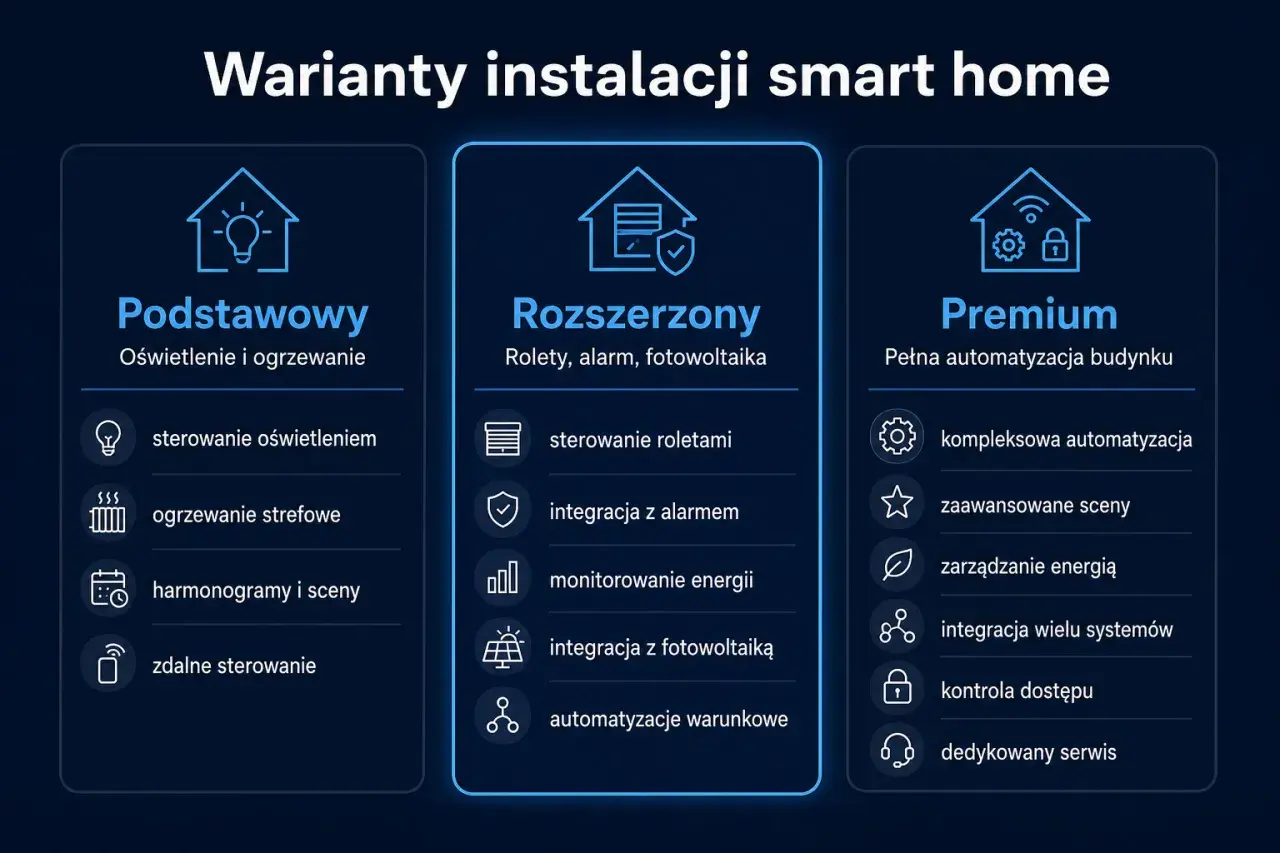 Warianty instalacji smart home

Podstawowy
Oświetlenie i ogrzewanie

sterowanie oświetleniem
ogrzewanie strefowe
harmonogramy i sceny
zdalne sterowanie

Rozszerzony
Rolety, alarm, fotowoltaika

sterowanie roletami
integracja z alarmem
monitorowanie energii
integracja z fotowoltaiką
automatyzacje warunkowe

Premium
Pełna automatyzacja budynku

kompleksowa automatyzacja
zaawansowane sceny
zarządzanie energią
integracja wielu systemów
kontrola dostępu
dedykowany serwis